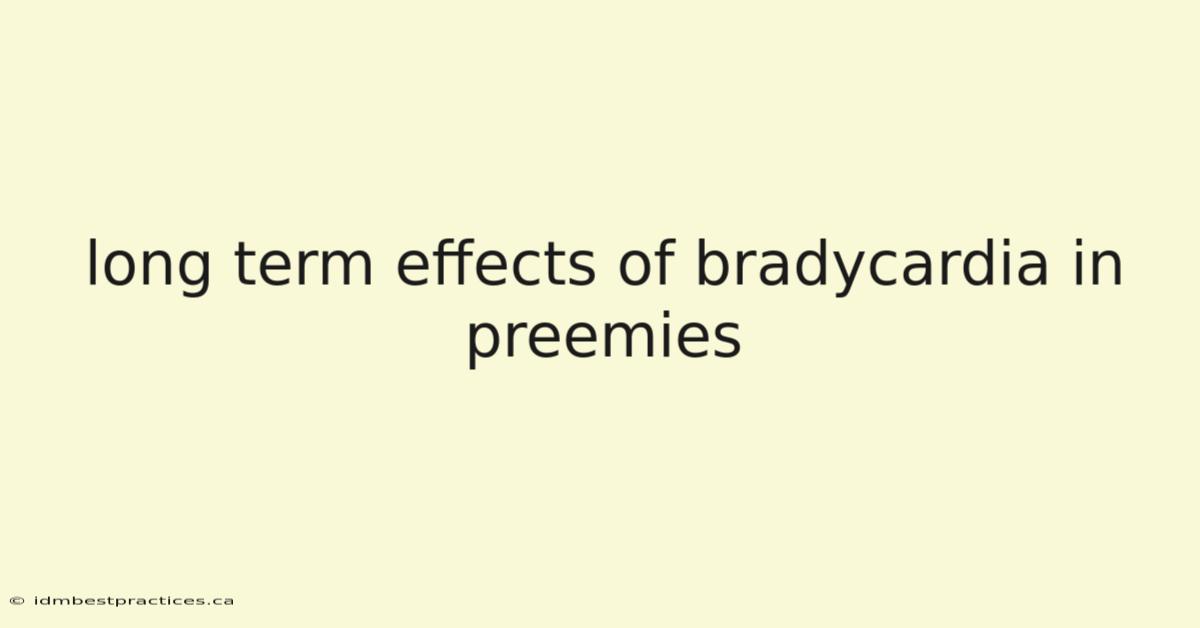 long term effects of bradycardia in preemies

© idmbestpractices.ca